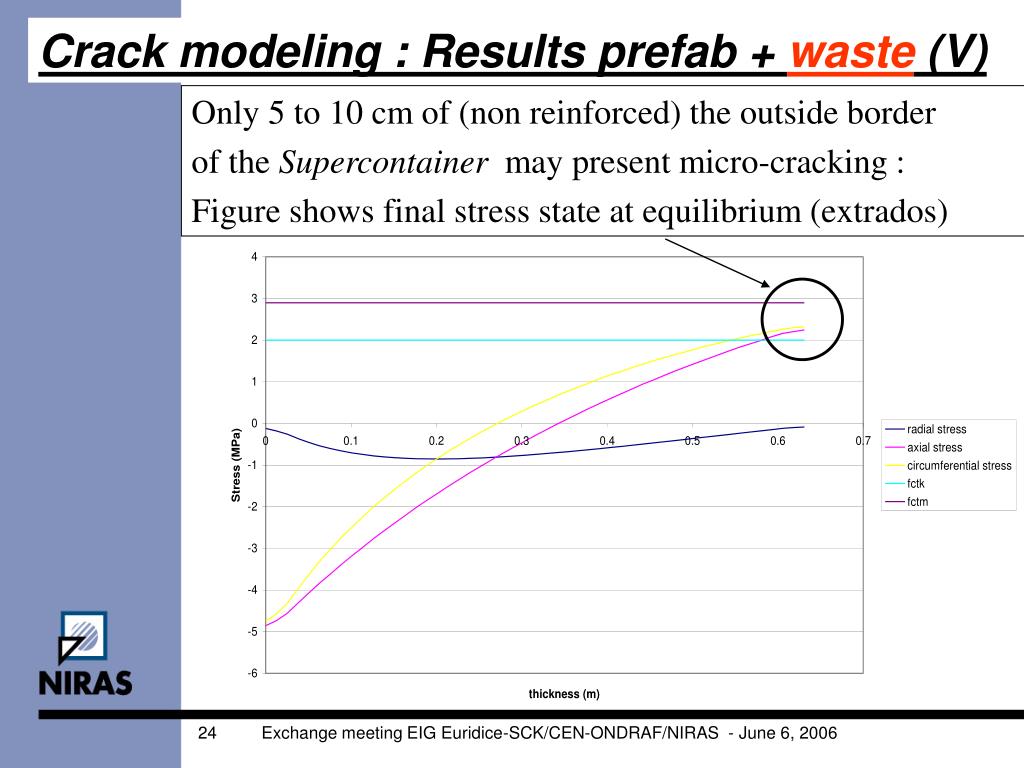 Crack modeling : Results prefab + waste (V)

Only 5 to 10 cm of (non reinforced) the outside border of the Supercontainer may present micro-cracking : Figure shows final stress state at equilibrium (extrados)

4
3
2
1
0
-1
-2
-3
-4
-5
-6
Stress (MPa)
0
0.1
0.2
0.3
0.4
0.5
0.6
0.7
thickness (m)

radial stress
axial stress
circumferential stress
fctk
fctm

NIRAS

24 Exchange meeting EIG Euridice-SCK/CEN-ONDRAF/NIRAS - June 6, 2006